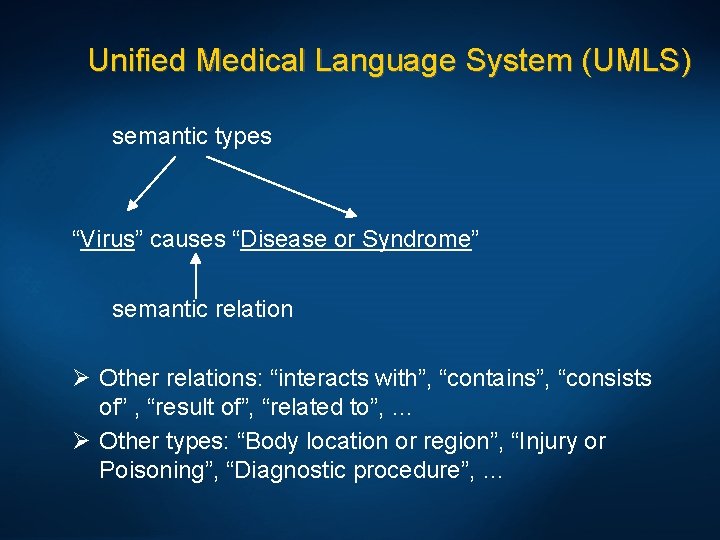 Unified Medical Language System (UMLS)

semantic types

“Virus” causes “Disease or Syndrome”

semantic relation

➢ Other relations: “interacts with”, “contains”, “consists of” , “result of”, “related to”, …

➢ Other types: “Body location or region”, “Injury or Poisoning”, “Diagnostic procedure”, …